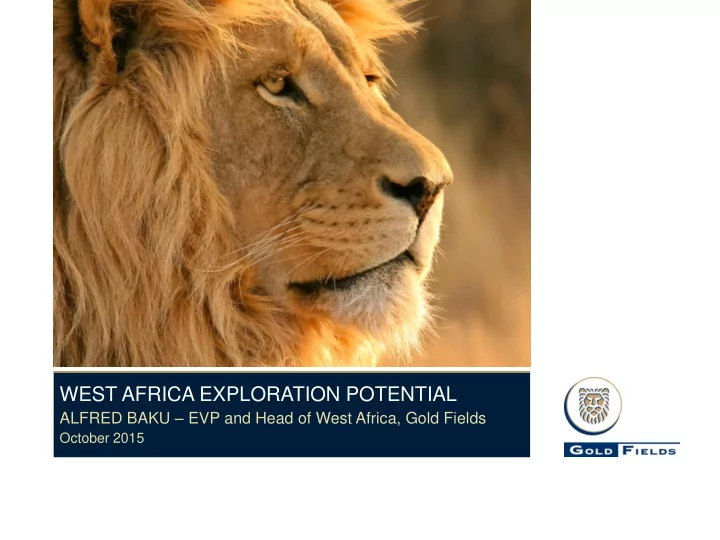 WEST AFRICA EXPLORATION POTENTIAL
ALFRED BAKU – EVP and Head of West Africa, Gold Fields
October 2015

GOLD FIELDS